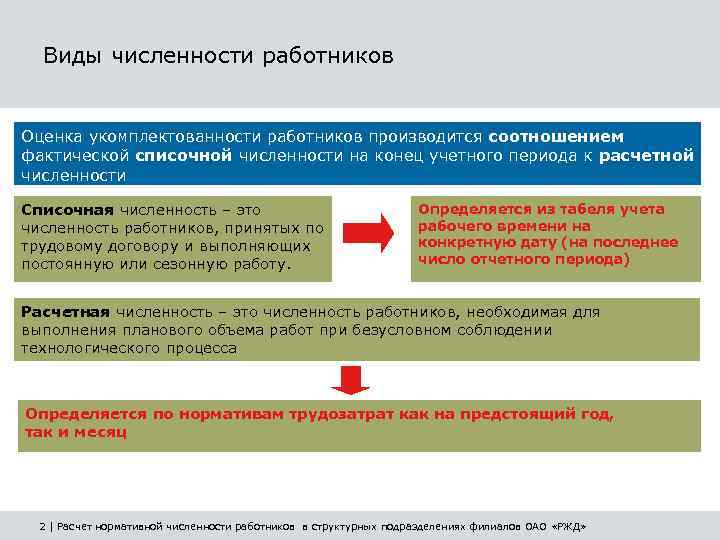 Виды численности работников

Оценка укомплектованности работников производится соотношением фактической списочной численности на конец учетного периода к расчетной численности

Списочная численность – это численность работников, принятых по трудовому договору и выполняющих постоянную или сезонную работу.

Определяется из табеля учета рабочего времени на конкретную дату (на последнее число отчетного периода)

Расчетная численность – это численность работников, необходимая для выполнения планового объема работ при безусловном соблюдении технологического процесса

Определяется по нормативам трудозатрат как на предстоящий год, так и месяц

2 | Расчет нормативной численности работников в структурных подразделениях филиалов ОАО «РЖД»